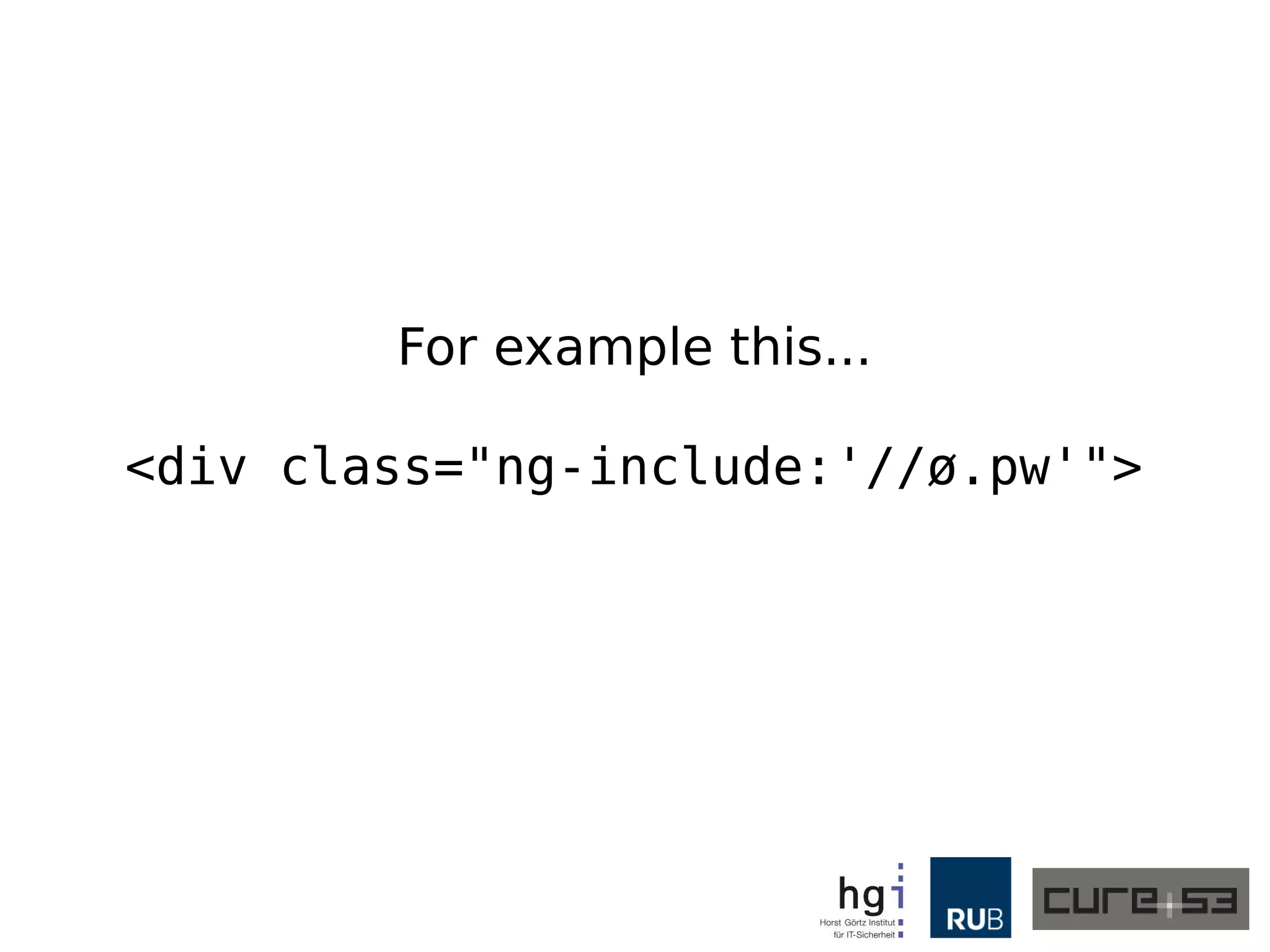 For example this...

<div class="ng-include:'//ø.pw'">

hgi
Horst Görtz Institut
für IT-Sicherheit

RUB

cure53